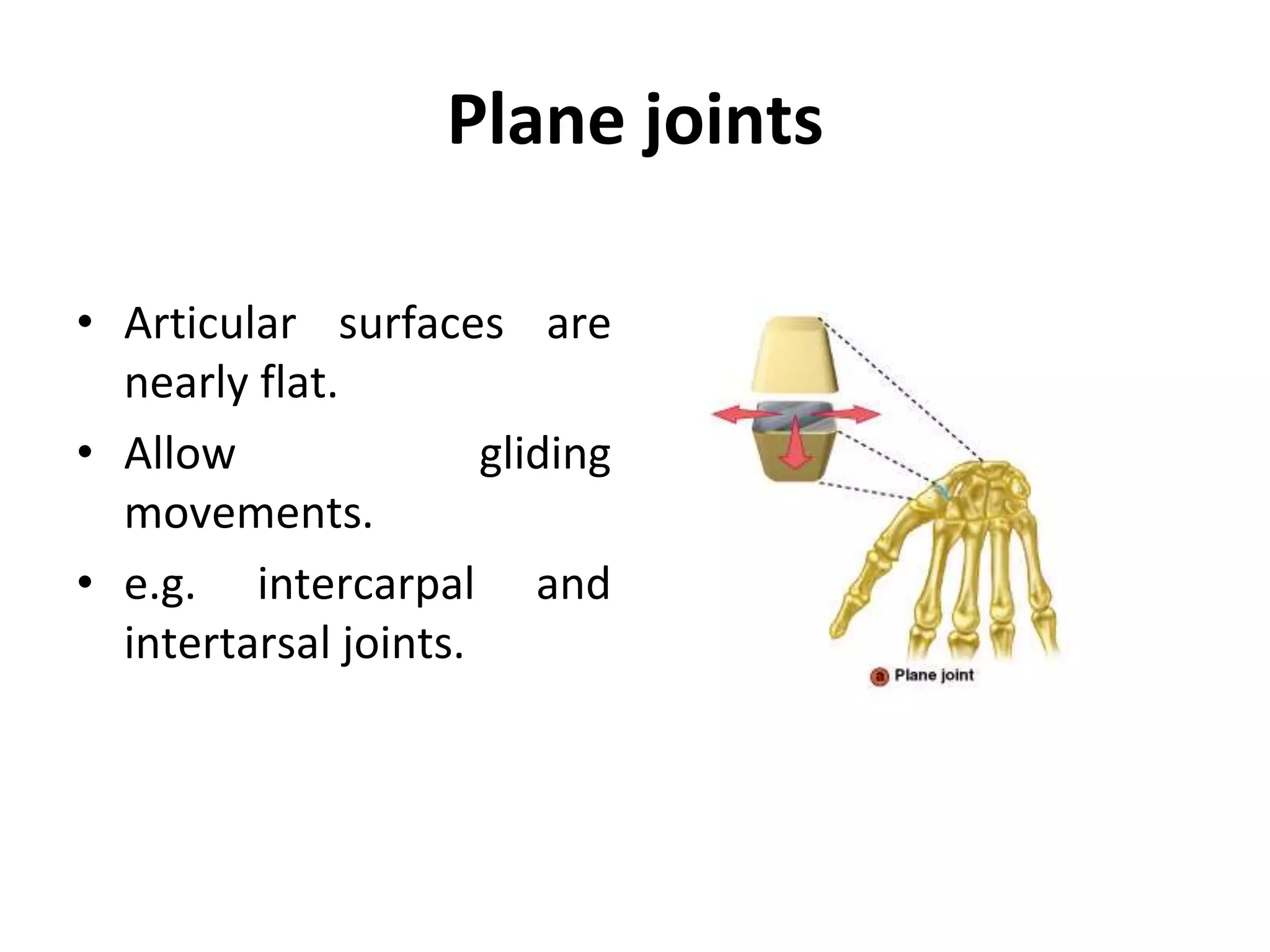 Plane joints

• Articular surfaces are nearly flat.
• Allow gliding movements.
• e.g. intercarpal and intertarsal joints.

a Plane joint